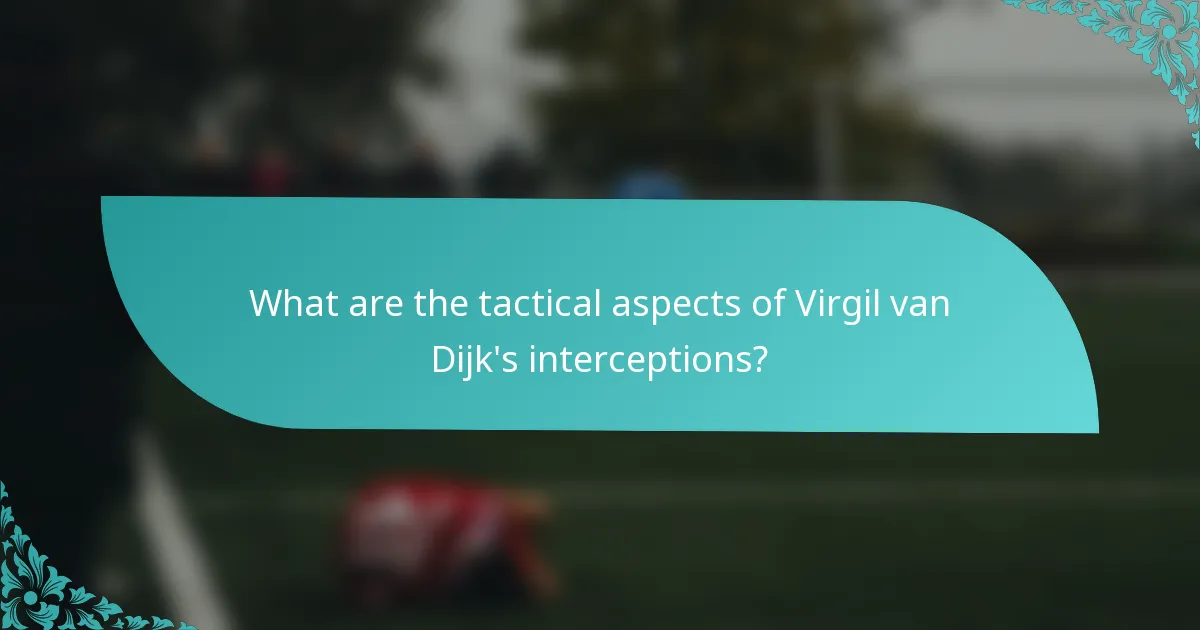 What are the tactical aspects of Virgil van Dijk's interceptions?